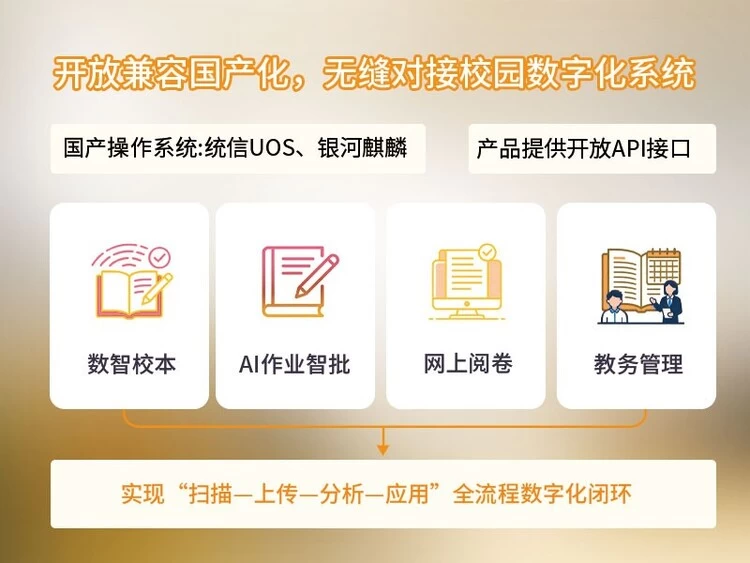 开放兼容国产化，无缝对接校园数字化系统

国产操作系统:统信UOS、银河麒麟

产品提供开放API接口

数智校本

AI作业智批

网上阅卷

教务管理

实现“扫描—上传—分析—应用”全流程数字化闭环